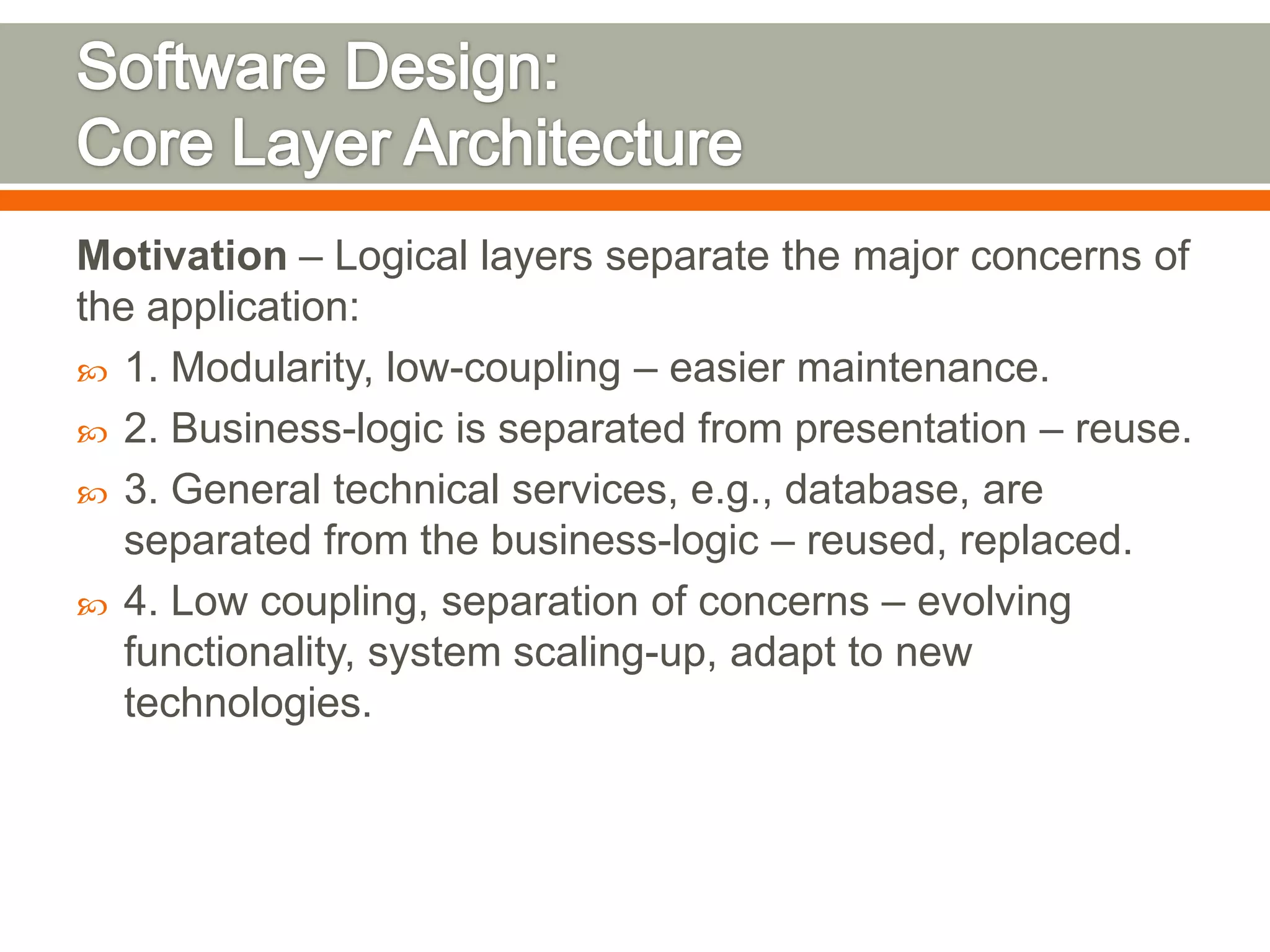 Software Design:
Core Layer Architecture

Motivation – Logical layers separate the major concerns of the application:

1. Modularity, low-coupling – easier maintenance.

2. Business-logic is separated from presentation – reuse.

3. General technical services, e.g., database, are separated from the business-logic – reused, replaced.

4. Low coupling, separation of concerns – evolving functionality, system scaling-up, adapt to new technologies.